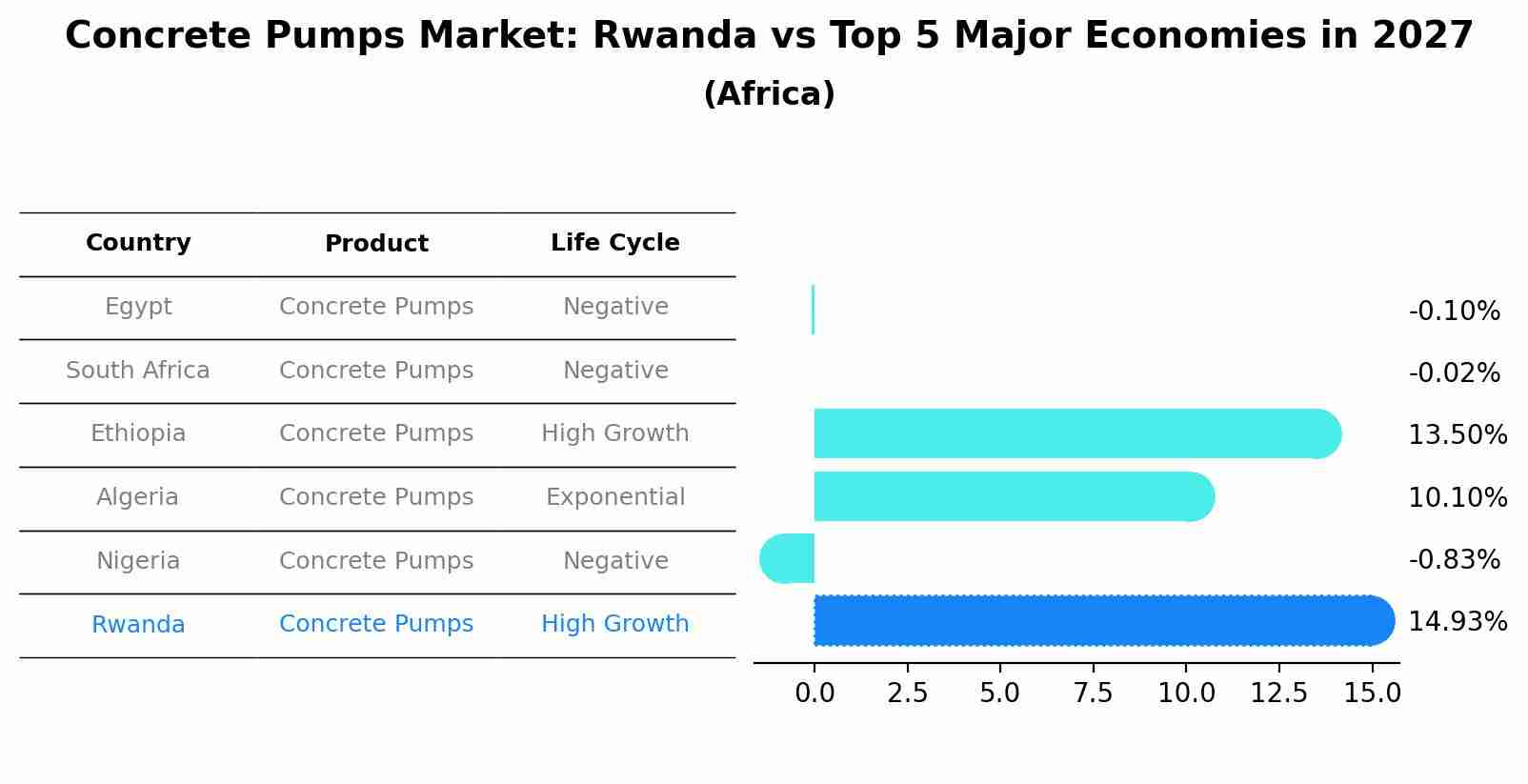 Concrete Pumps Market: Rwanda vs Top 5 Major Economies in 2027
(Africa)

| Country | Product | Life Cycle |
|---|---|---|
| Egypt | Concrete Pumps | Negative |
| South Africa | Concrete Pumps | Negative |
| Ethiopia | Concrete Pumps | High Growth |
| Algeria | Concrete Pumps | Exponential |
| Nigeria | Concrete Pumps | Negative |
| Rwanda | Concrete Pumps | High Growth |

-0.10%
-0.02%
13.50%
10.10%
-0.83%
14.93%

0.0 2.5 5.0 7.5 10.0 12.5 15.0